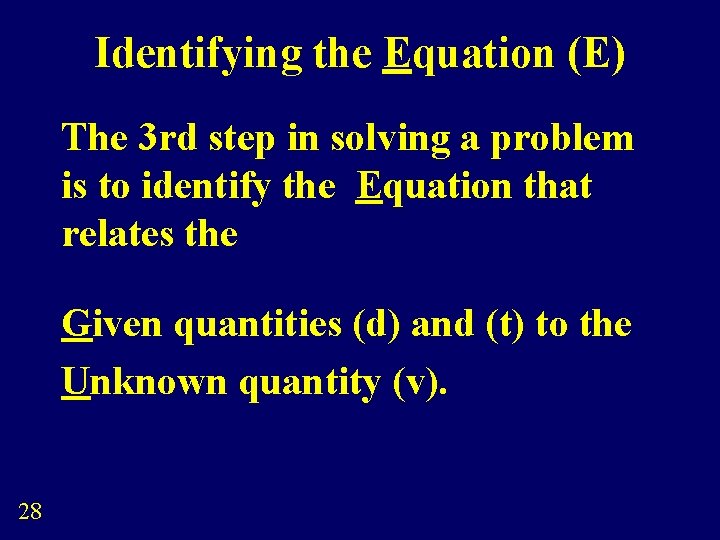 Identifying the Equation (E)

The 3rd step in solving a problem is to identify the Equation that relates the

Given quantities (d) and (t) to the Unknown quantity (v).

28